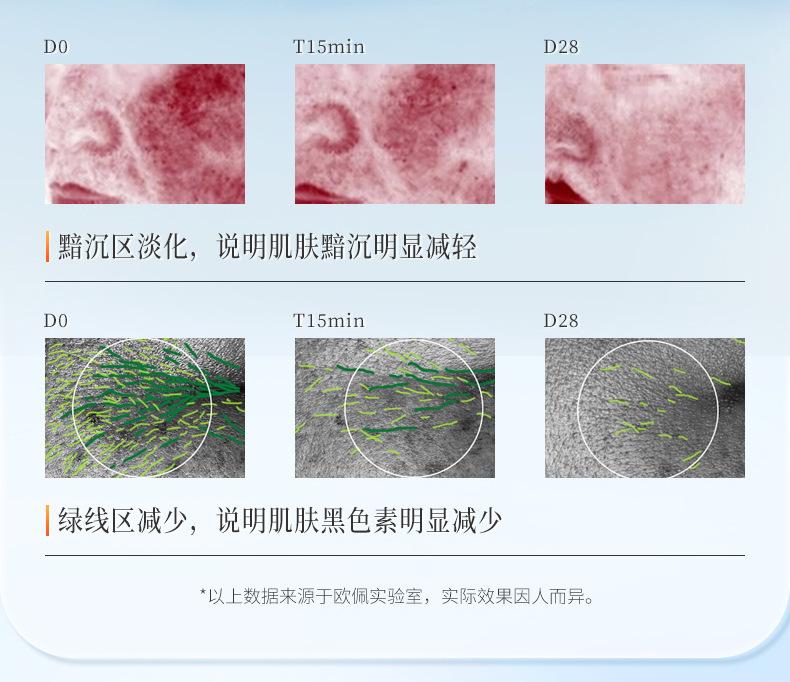 D0

T15min

D28

黯沉区淡化，说明肌肤黯沉明显减轻

D0

T15min

D28

绿线区减少，说明肌肤黑色素明显减少

*以上数据来源于欧佩实验室，实际效果因人而异。